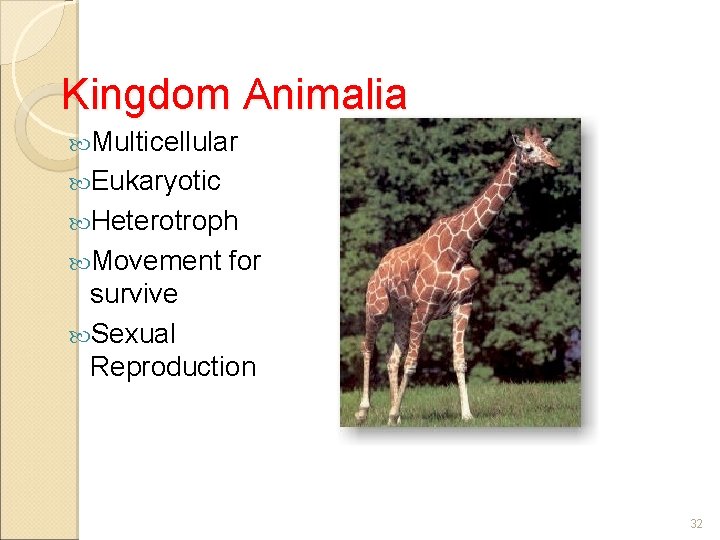 Kingdom Animalia

Multicellular

Eukaryotic

Heterotroph

Movement for survive

Sexual Reproduction

32